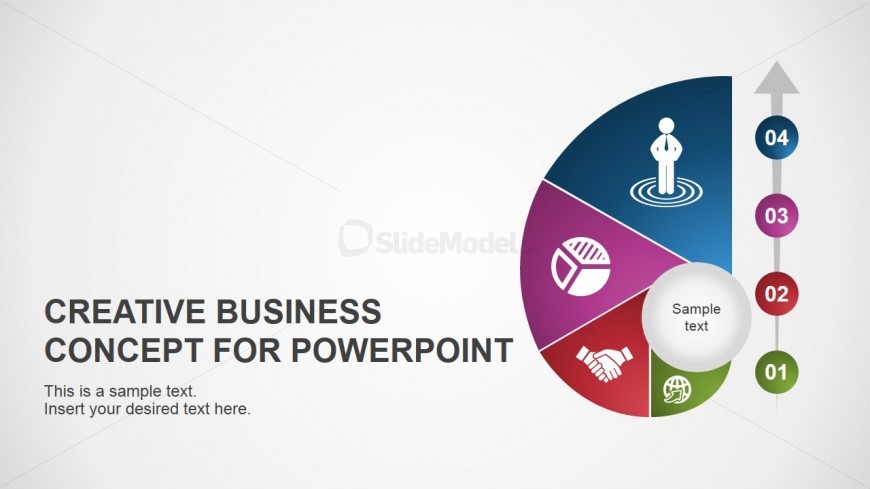 SlideModel

CREATIVE BUSINESS CONCEPT FOR POWERPOINT

This is a sample text.
Insert your desired text here.

Sample text

04

03

02

01